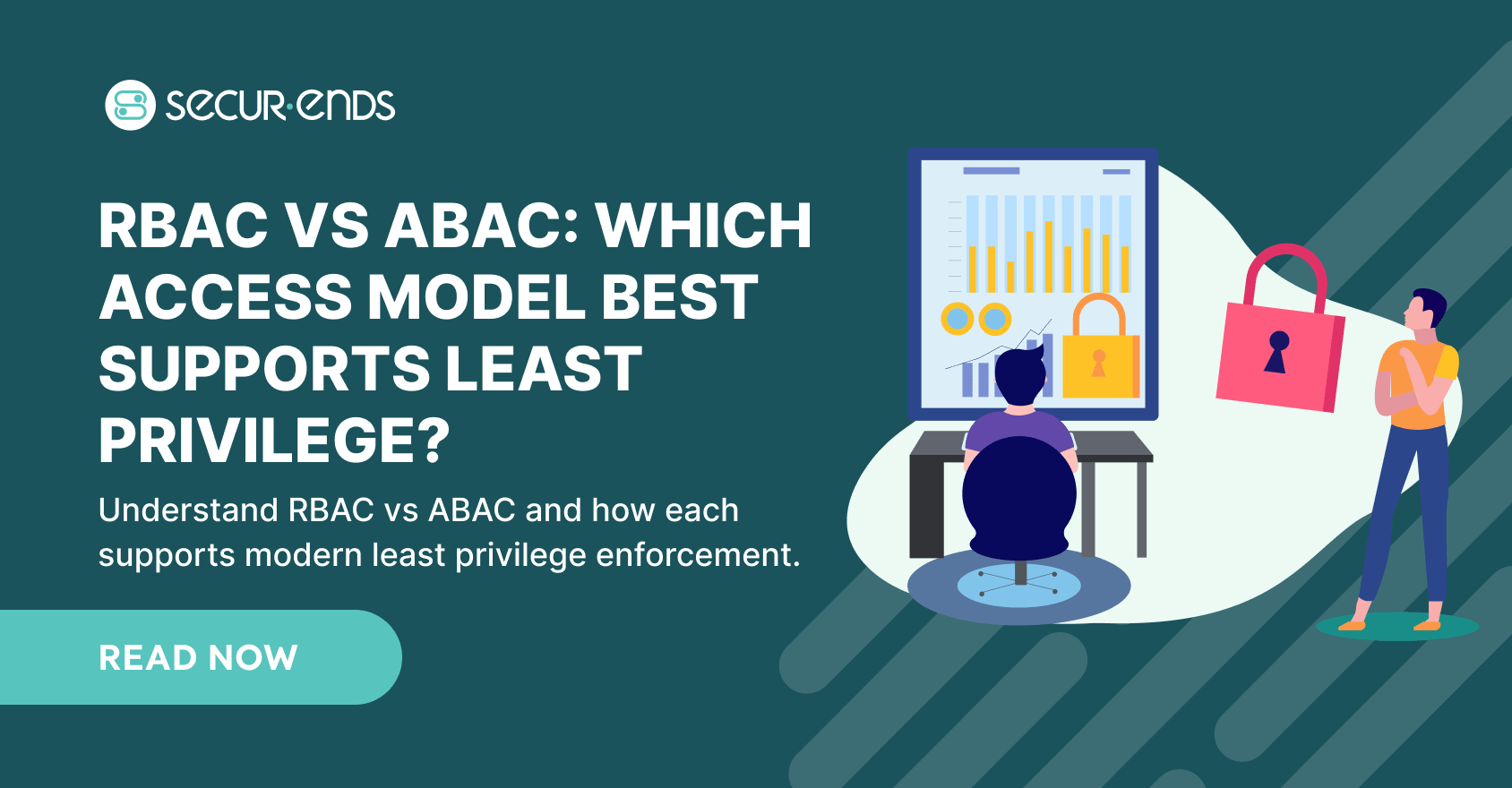 secur·ends

RBAC VS ABAC: WHICH ACCESS MODEL BEST SUPPORTS LEAST PRIVILEGE?

Understand RBAC vs ABAC and how each supports modern least privilege enforcement.

READ NOW